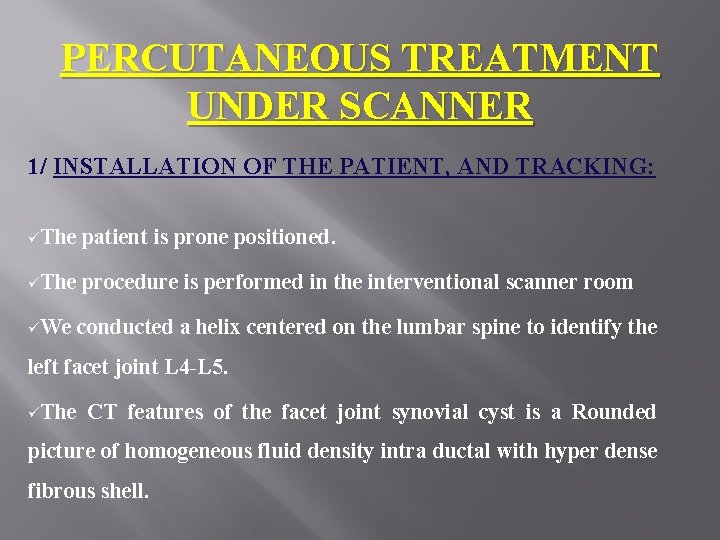 PERCUTANEOUS TREATMENT UNDER SCANNER

1/ INSTALLATION OF THE PATIENT, AND TRACKING:

✓The patient is prone positioned.

✓The procedure is performed in the interventional scanner room

✓We conducted a helix centered on the lumbar spine to identify the left facet joint L4-L5.

✓The CT features of the facet joint synovial cyst is a Rounded picture of homogeneous fluid density intra ductal with hyper dense fibrous shell.